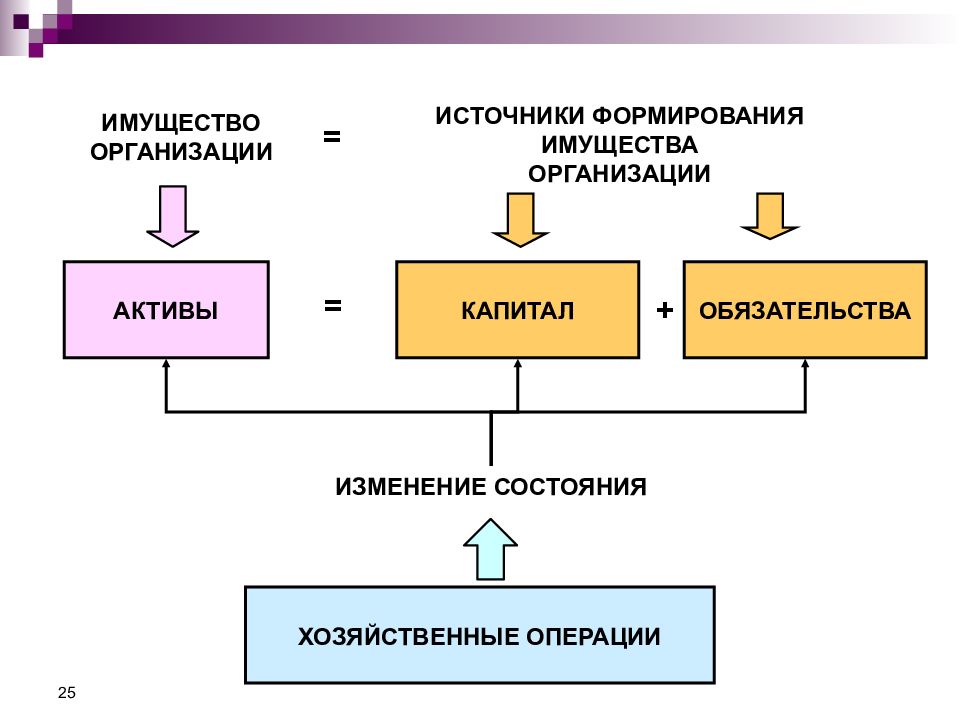 ИМУЩЕСТВО ОРГАНИЗАЦИИ

=

ИСТОЧНИКИ ФОРМИРОВАНИЯ ИМУЩЕСТВА ОРГАНИЗАЦИИ

АКТИВЫ

=

КАПИТАЛ

+

ОБЯЗАТЕЛЬСТВА

ИЗМЕНЕНИЕ СОСТОЯНИЯ

ХОЗЯЙСТВЕННЫЕ ОПЕРАЦИИ

25